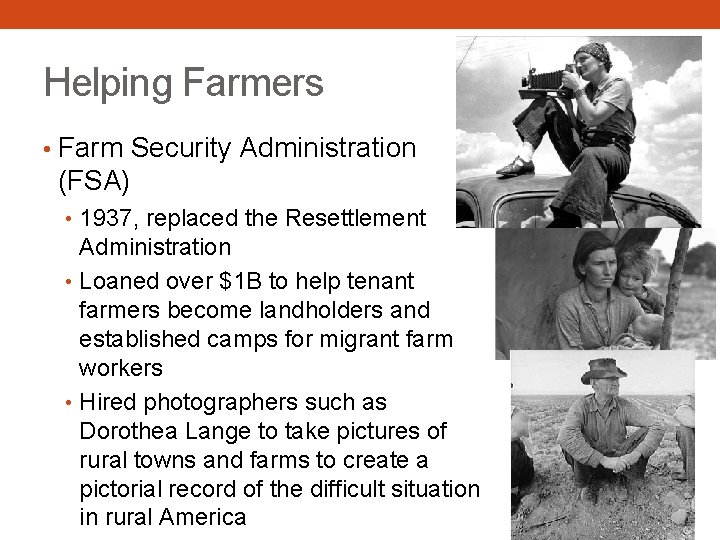 Helping Farmers

• Farm Security Administration (FSA)

• 1937, replaced the Resettlement Administration

• Loaned over \$1B to help tenant farmers become landholders and established camps for migrant farm workers

• Hired photographers such as Dorothea Lange to take pictures of rural towns and farms to create a pictorial record of the difficult situation in rural America